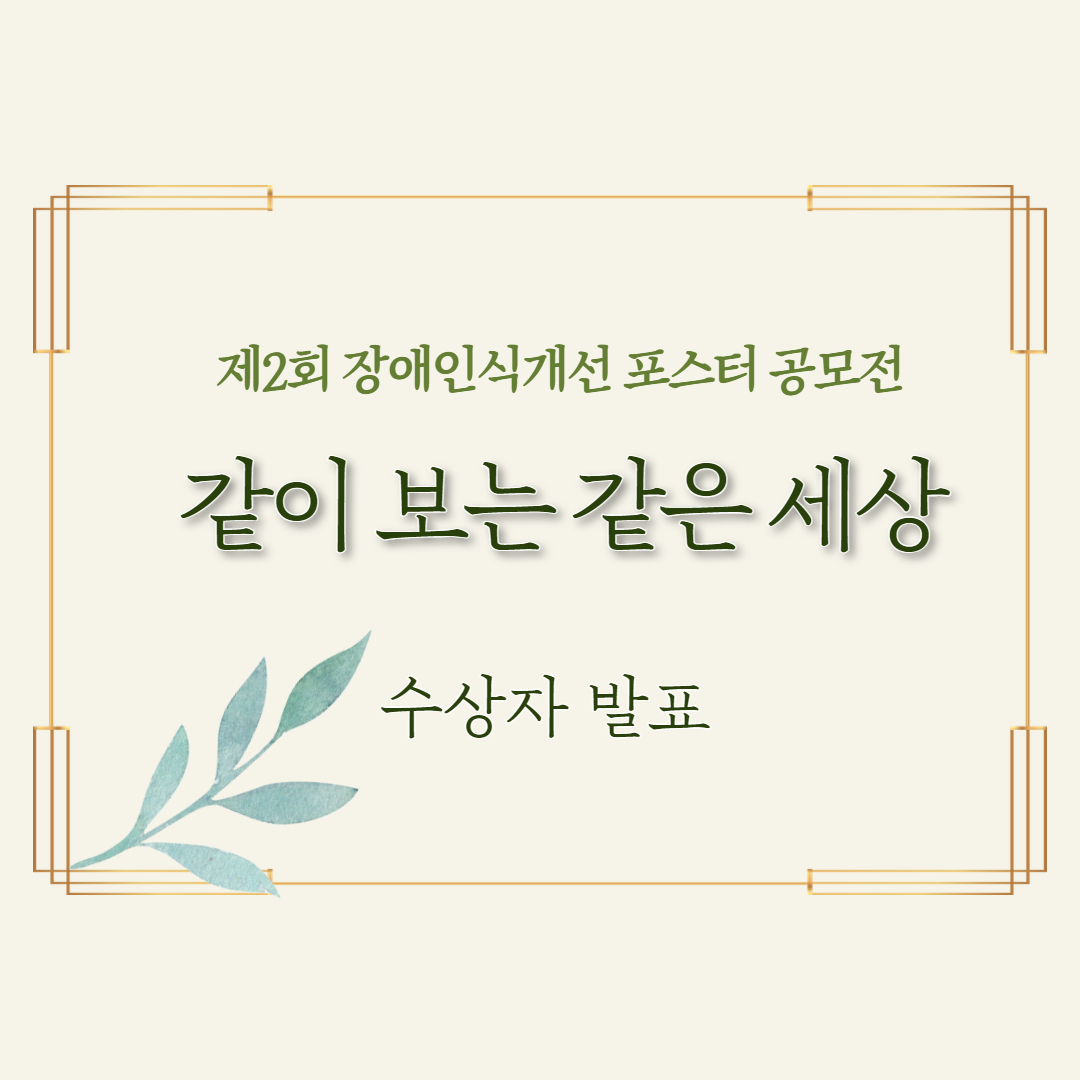 제2회 장애인식개선 포스터 공모전

같이 보는 같은 세상

수상자 발표